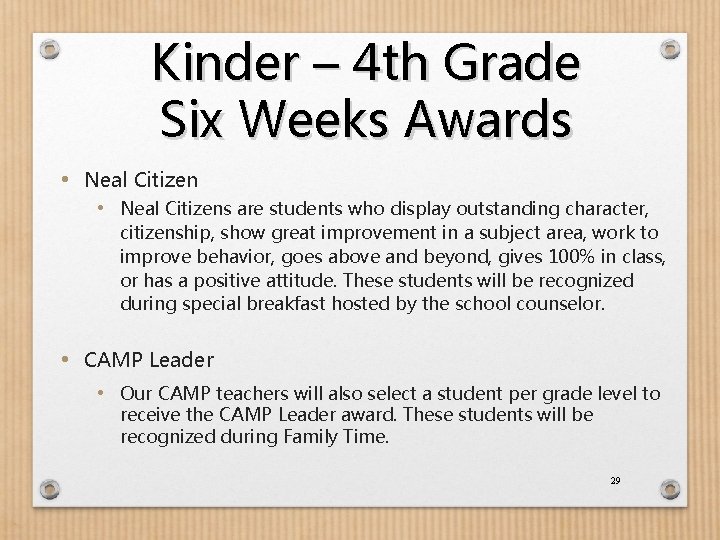 Kinder – 4th Grade
Six Weeks Awards

• Neal Citizen
  • Neal Citizens are students who display outstanding character, citizenship, show great improvement in a subject area, work to improve behavior, goes above and beyond, gives 100% in class, or has a positive attitude. These students will be recognized during special breakfast hosted by the school counselor.

• CAMP Leader
  • Our CAMP teachers will also select a student per grade level to receive the CAMP Leader award. These students will be recognized during Family Time.

29